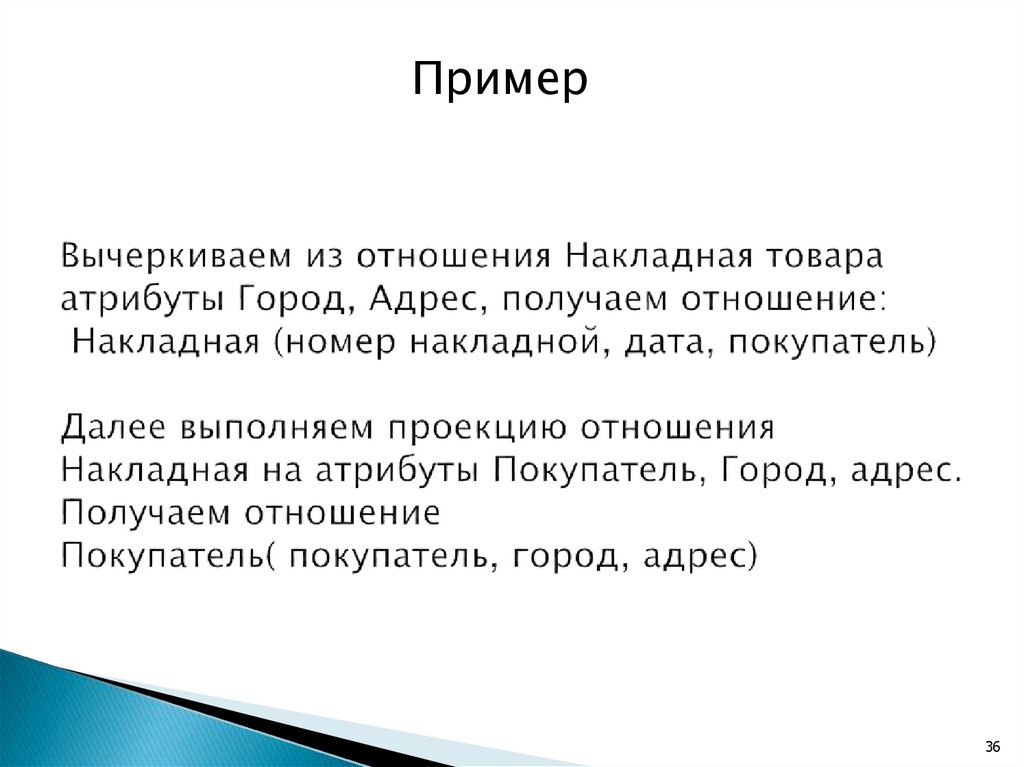 Пример

Вычеркиваем из отношения Накладная товара атрибуты Город, Адрес, получаем отношение:
Накладная (номер накладной, дата, покупатель)

Далее выполняем проекцию отношения Накладная на атрибуты Покупатель, Город, адрес. Получаем отношение
Покупатель( покупатель, город, адрес)

36